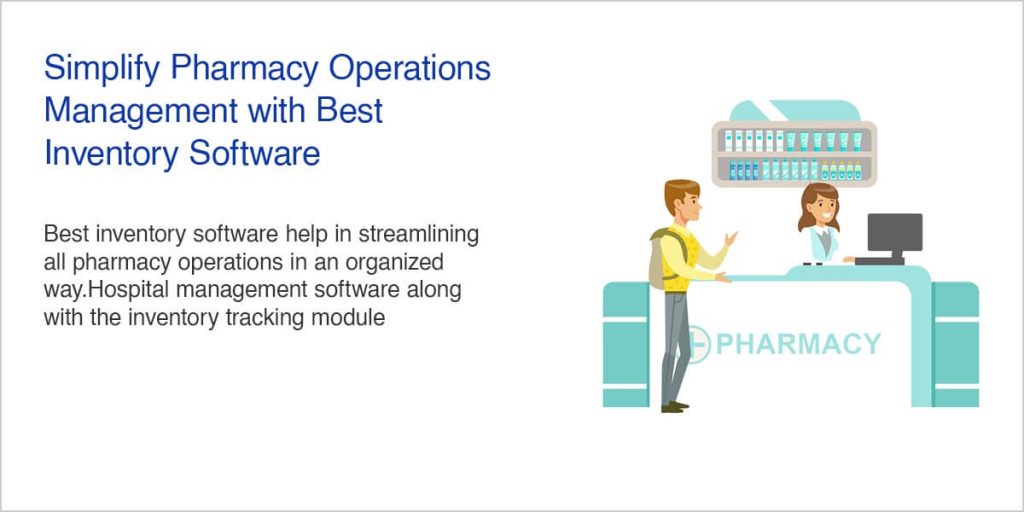 Simplify Pharmacy Operations Management with Best Inventory Software

Best inventory software help in streamlining all pharmacy operations in an organized way.Hospital management software along with the inventory tracking module

PHARMACY